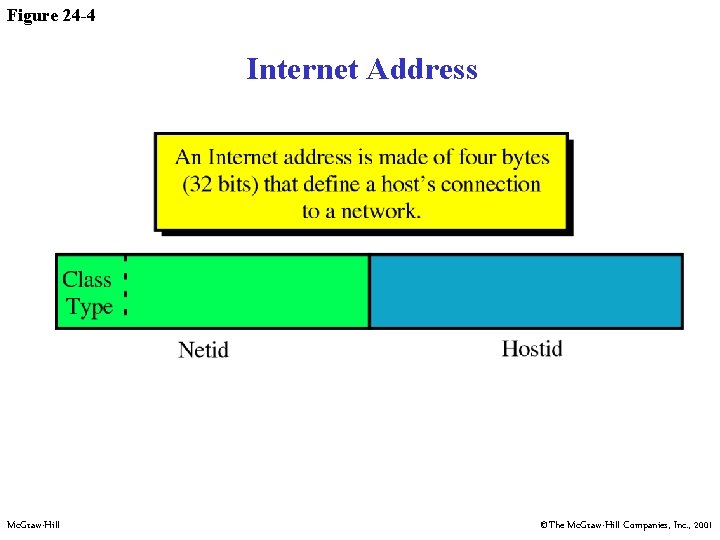 Figure 24-4

Internet Address

An Internet address is made of four bytes (32 bits) that define a host's connection to a network.

Class Type

Netid

Hostid

McGraw-Hill

©The McGraw-Hill Companies, Inc., 2001